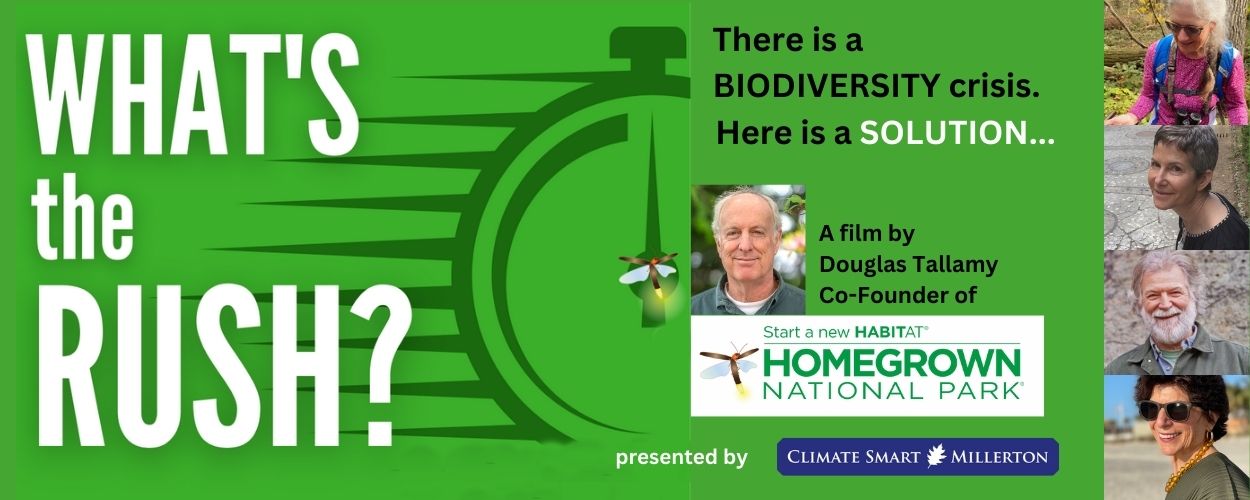 WHAT'S the RUSH?

There is a BIODIVERSITY crisis. Here is a SOLUTION...

A film by Douglas Tallamy Co-Founder of

Start a new HABITAT®
HOMEGROWN NATIONAL PARK®

presented by CLIMATE SMART MILLERTON